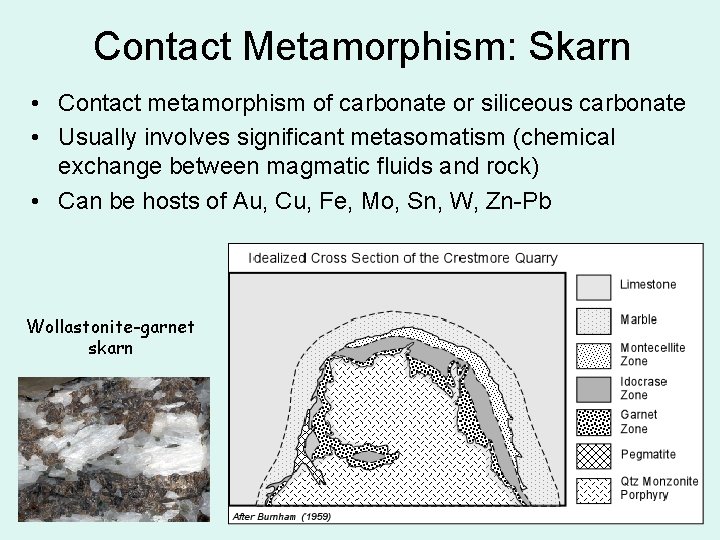 Contact Metamorphism: Skarn

• Contact metamorphism of carbonate or siliceous carbonate
• Usually involves significant metasomatism (chemical exchange between magmatic fluids and rock)
• Can be hosts of Au, Cu, Fe, Mo, Sn, W, Zn-Pb

Wollastonite-garnet skarn

Idealized Cross Section of the Crestmore Quarry

Limestone
Marble
Montecellite Zone
Idocrase Zone
Garnet Zone
Pegmatite
Qtz Monzonite Porphyry

After Burnham (1959)